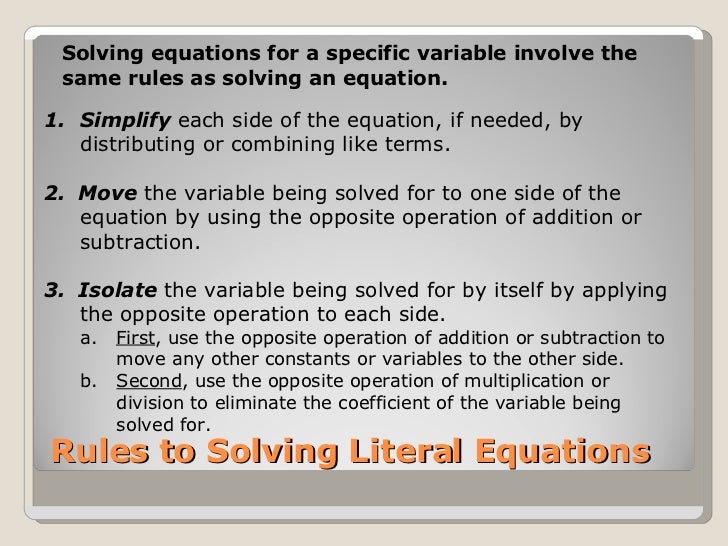 Solving equations for a specific variable involve the same rules as solving an equation.

1. Simplify each side of the equation, if needed, by distributing or combining like terms.

2. Move the variable being solved for to one side of the equation by using the opposite operation of addition or subtraction.

3. Isolate the variable being solved for by itself by applying the opposite operation to each side.
a. First, use the opposite operation of addition or subtraction to move any other constants or variables to the other side.
b. Second, use the opposite operation of multiplication or division to eliminate the coefficient of the variable being solved for.

Rules to Solving Literal Equations